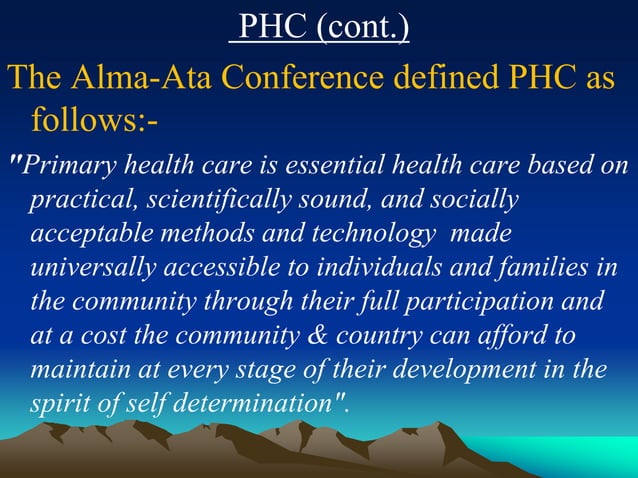 PHC (cont.)

The Alma-Ata Conference defined PHC as follows:-

"Primary health care is essential health care based on practical, scientifically sound, and socially acceptable methods and technology made universally accessible to individuals and families in the community through their full participation and at a cost the community & country can afford to maintain at every stage of their development in the spirit of self determination".